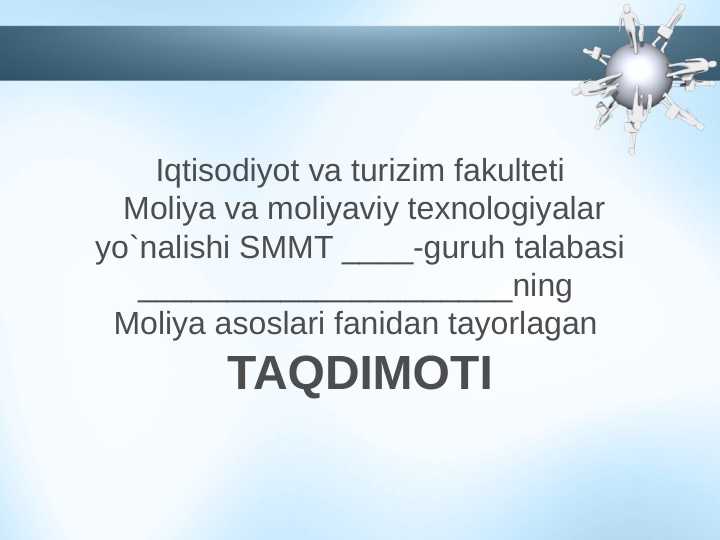 Iqtisodiyot va turizim fakulteti
Moliya va moliyaviy texnologiyalar yo`nalishi SMMT ____-guruh talabasi _____________________ning
Moliya asoslari fanidan tayorlagan
TAQDIMOTI